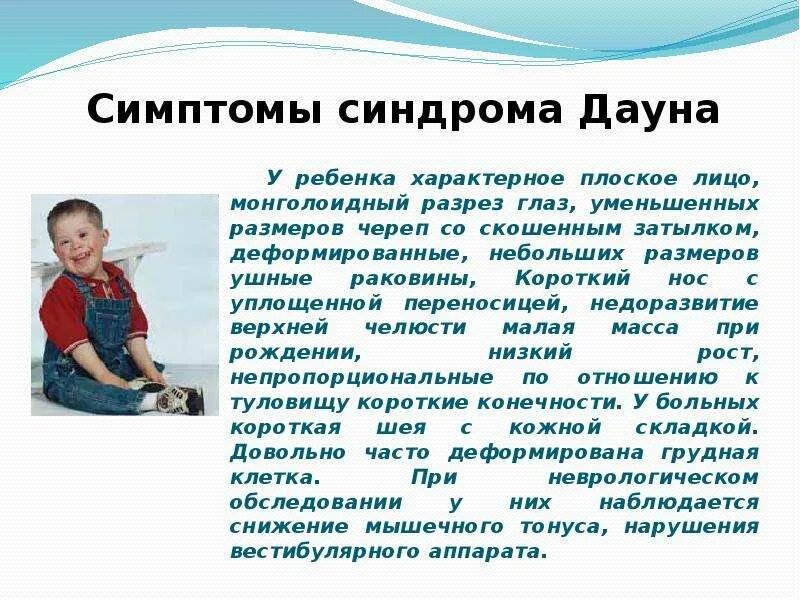 Симптомы синдрома Дауна

У ребенка характерное плоское лицо, монголоидный разрез глаз, уменьшенных размеров череп со скошенным затылком, деформированные, небольших размеров ушные раковины, Короткий нос с уплощенной переносицей, недоразвитие верхней челюсти малая масса при рождении, низкий рост, непропорциональные по отношению к туловищу короткие конечности. У больных короткая шея с кожной складкой. Довольно часто деформирована грудная клетка. При неврологическом обследовании у них наблюдается снижение мышечного тонуса, нарушения вестибулярного аппарата.